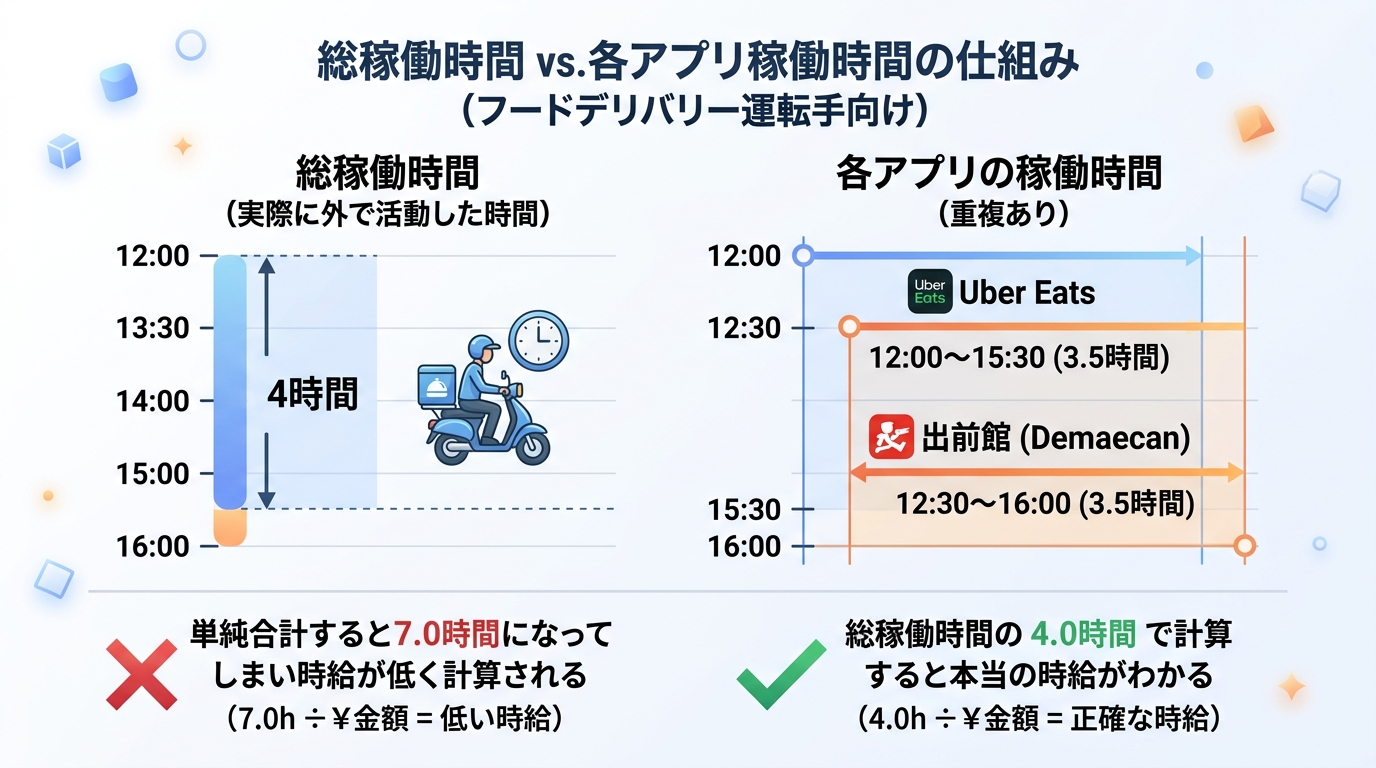 総稼働時間 vs.各アプリ稼働時間の仕組み
（フードデリバリー運転手向け）

総稼働時間
（実際に外で活動した時間）

12:00
13:30
14:00
15:00
16:00

4時間

各アプリの稼働時間
（重複あり）

12:00
12:30
15:30
16:00

Uber Eats
Uber Eats
12:00〜15:30 (3.5時間)

出前館 (Demaecan)
12:30〜16:00 (3.5時間)

単純合計すると7.0時間になってしまい時給が低く計算される
（7.0h ÷ ¥金額 = 低い時給）

総稼働時間の 4.0時間 で計算すると本当の時給がわかる
（4.0h ÷ ¥金額 = 正確な時給）